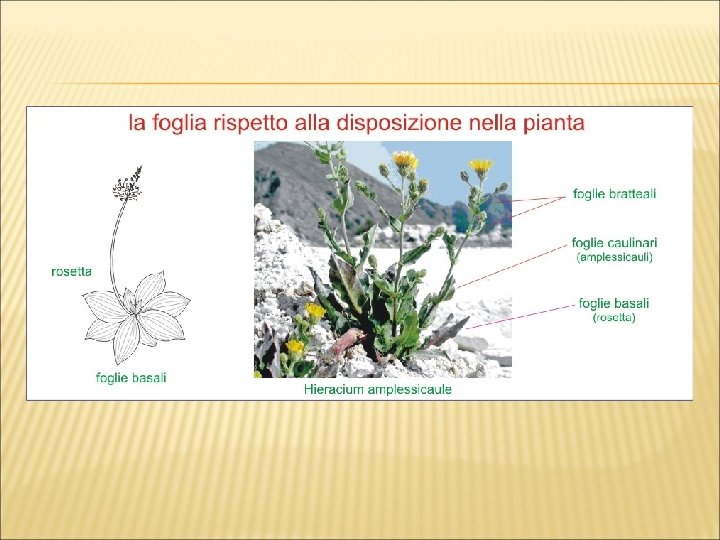 la foglia rispetto alla disposizione nella pianta

rosetta

foglie basali

foglie bratteali

foglie caulinari
(amplessicauli)

foglie basali
(rosetta)

Hieracium amplessicaule